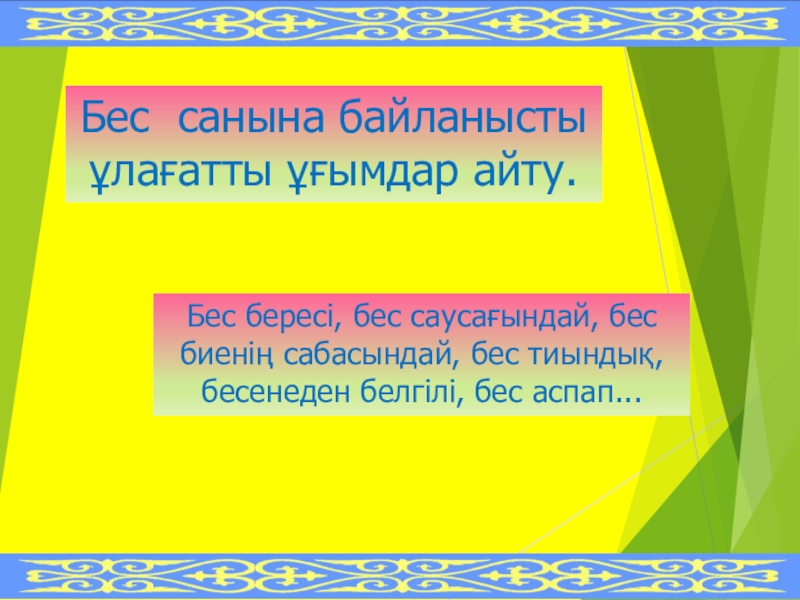 Бес санына байланысты ұлағатты ұғымдар айту.

Бес бересі, бес саусағындай, бес биенің сабасындай, бес тиындық, бесенеден белгілі, бес аспап...